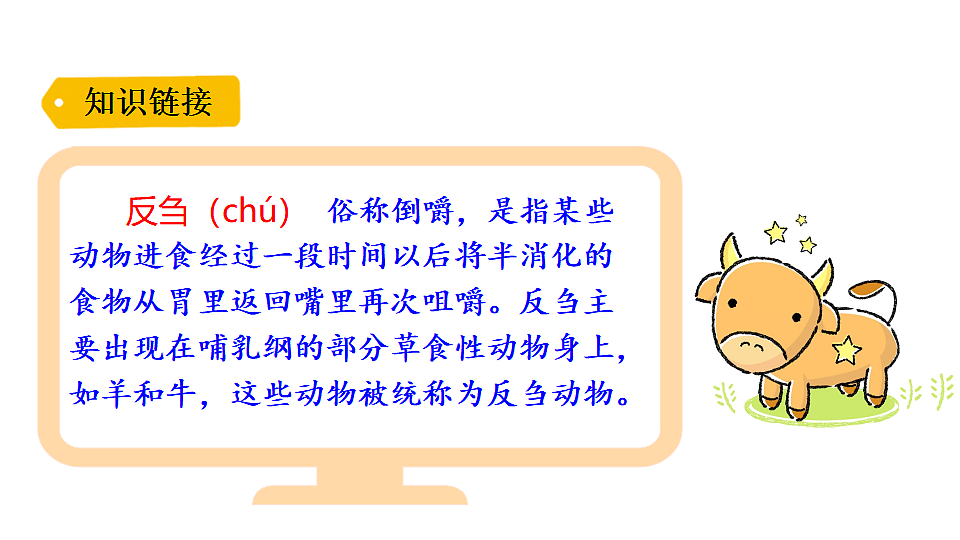 知识链接

反刍（chú） 俗称倒嚼，是指某些动物进食经过一段时间以后将半消化的食物从胃里返回嘴里再次咀嚼。反刍主要出现在哺乳纲的部分草食性动物身上，如羊和牛，这些动物被统称为反刍动物。